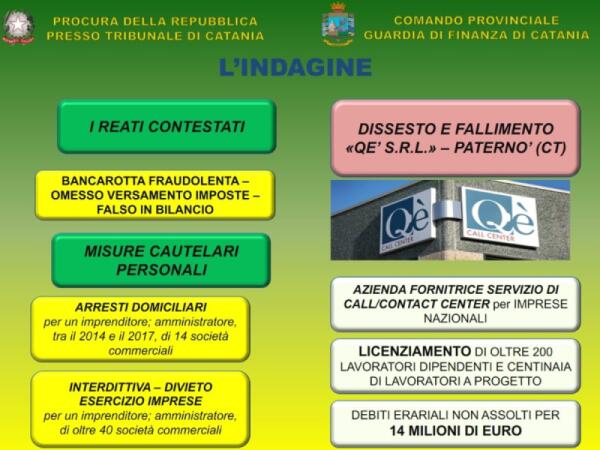 PROCURA DELLA REPUBBLICA
PRESSO TRIBUNALE DI CATANIA

COMANDO PROVINCIALE
GUARDIA DI FINANZA DI CATANIA

L'INDAGINE

I REATI CONTESTATI

BANCAROTTA FRAUDOLENTA – OMESSO VERSAMENTO IMPOSTE – FALSO IN BILANCIO

MISURE CAUTELARI PERSONALI

ARRESTI DOMICILIARI
per un imprenditore; amministratore, tra il 2014 e il 2017, di 14 società commerciali

INTERDITTIVA – DIVIETO ESERCIZIO IMPRESE
per un imprenditore; amministratore, di oltre 40 società commerciali

DISSESTO E FALLIMENTO «QE' S.R.L.» – PATERNO' (CT)

Qè
CALL CENTER

Qè
CALL CENTER

AZIENDA FORNITRICE SERVIZIO DI CALL/CONTACT CENTER per IMPRESE NAZIONALI

LICENZIAMENTO DI OLTRE 200 LAVORATORI DIPENDENTI E CENTINAIA DI LAVORATORI A PROGETTO

DEBITI ERARIALI NON ASSOLTI PER
14 MILIONI DI EURO